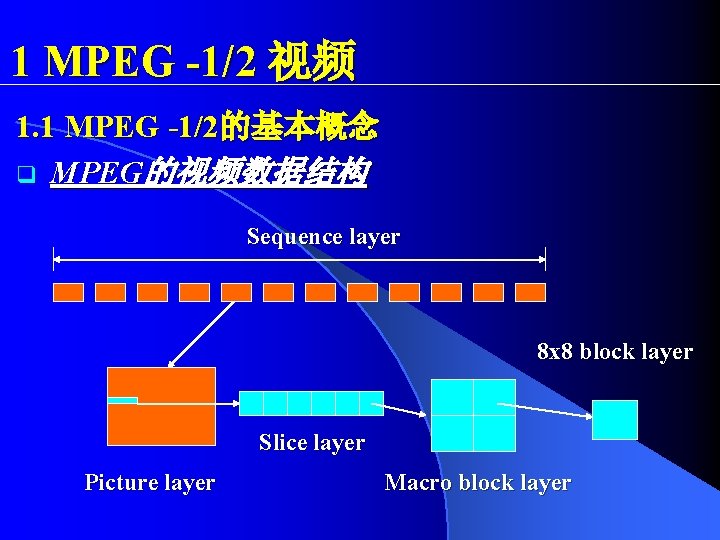 1 MPEG -1/2 视频

1.1 MPEG -1/2的基本概念

MPEG的视频数据结构

Sequence layer

8x8 block layer

Slice layer

Picture layer

Macro block layer